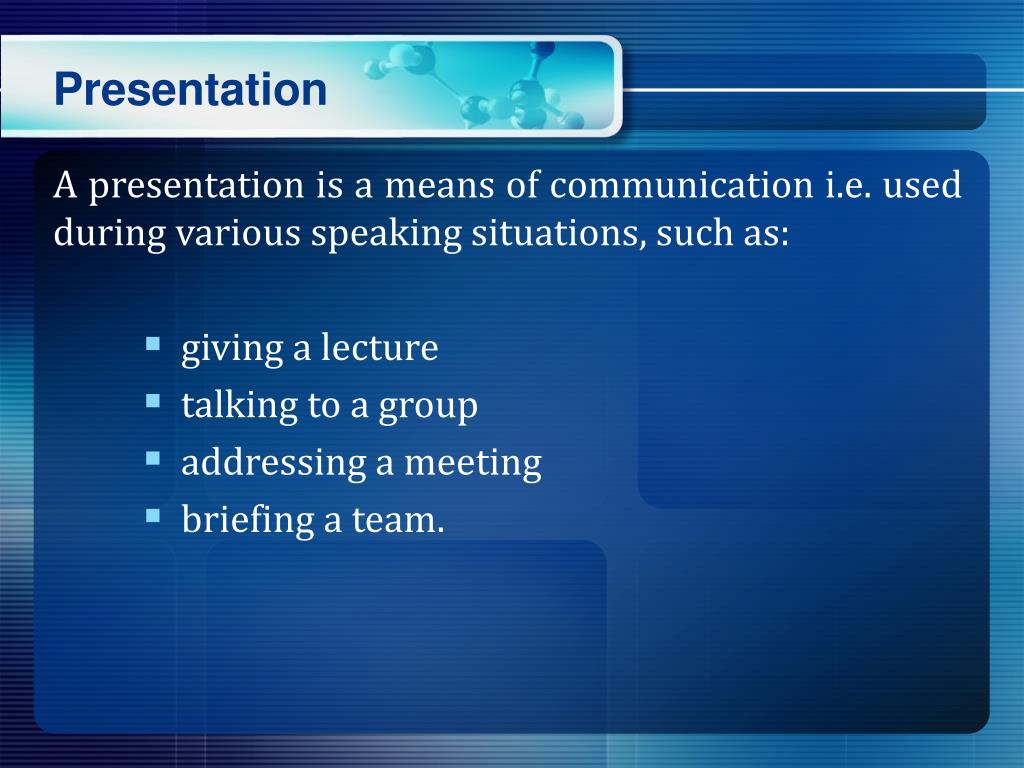 Presentation

A presentation is a means of communication i.e. used during various speaking situations, such as:

- giving a lecture
- talking to a group
- addressing a meeting
- briefing a team.